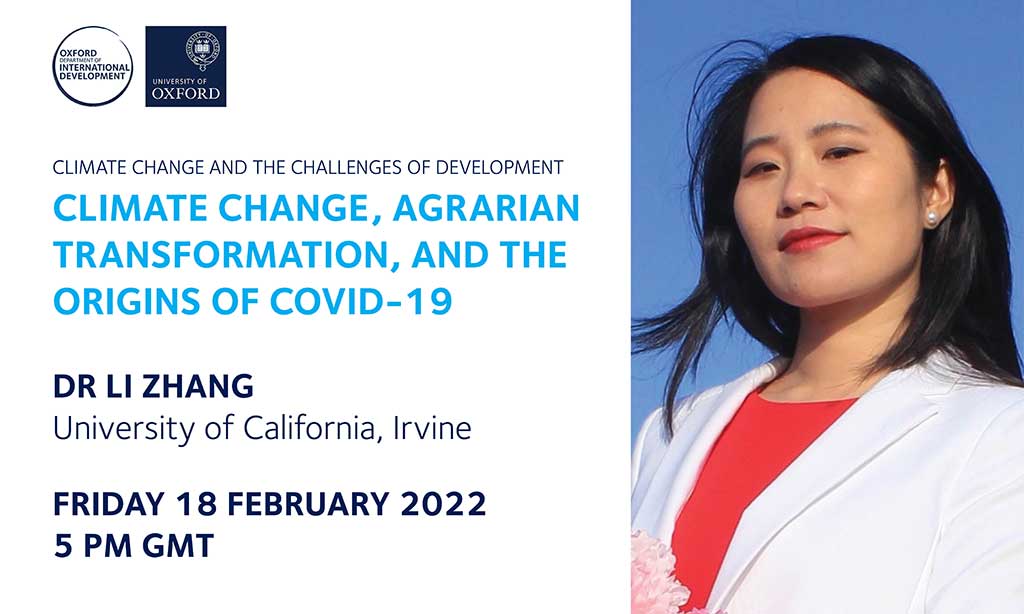 OXFORD DEPARTMENT OF INTERNATIONAL DEVELOPMENT

UNIVERSITY OF OXFORD

CLIMATE CHANGE AND THE CHALLENGES OF DEVELOPMENT

CLIMATE CHANGE, AGRARIAN TRANSFORMATION, AND THE ORIGINS OF COVID-19

DR LI ZHANG
University of California, Irvine

FRIDAY 18 FEBRUARY 2022
5 PM GMT